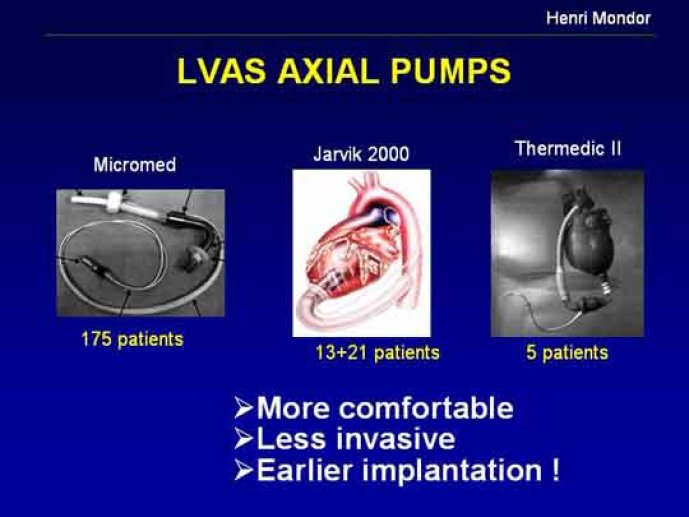 Henri Mondor

LVAS AXIAL PUMPS

Micromed

175 patients

Jarvik 2000

13+21 patients

Thermedic II

5 patients

➢More comfortable
➢Less invasive
➢Earlier implantation !